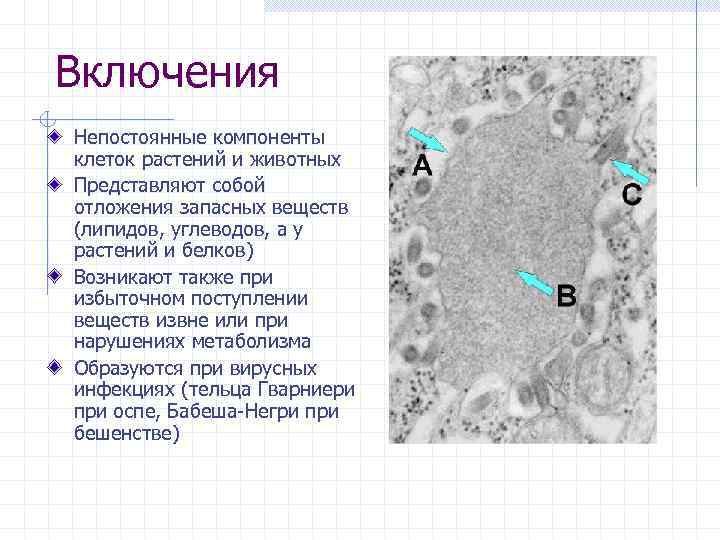 Включения

Непостоянные компоненты клеток растений и животных

Представляют собой отложения запасных веществ (липидов, углеводов, а у растений и белков)

Возникают также при избыточном поступлении веществ извне или при нарушениях метаболизма

Образуются при вирусных инфекциях (тельца Гварниери при оспе, Бабеша-Негри при бешенстве)

A

C

B